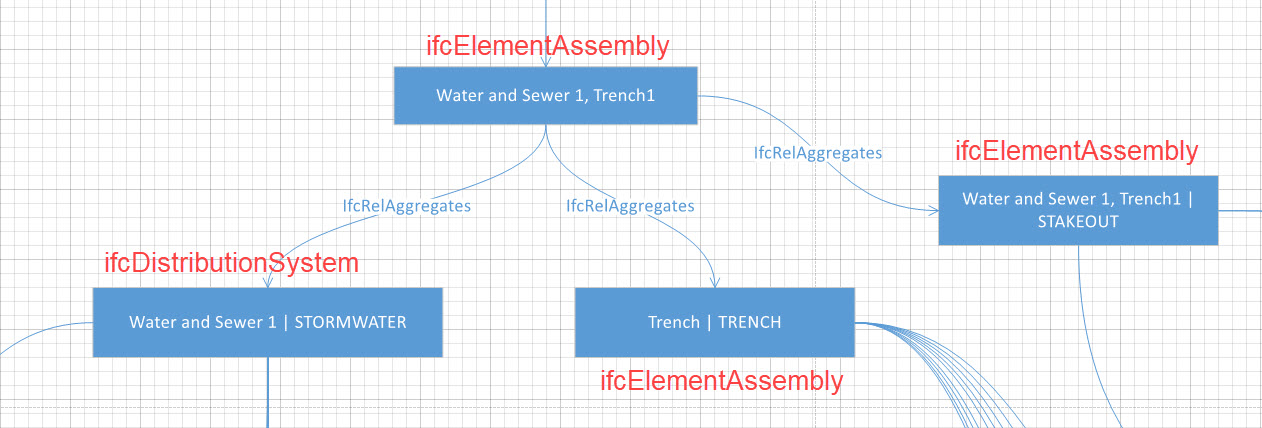 ifcElementAssembly

Water and Sewer 1, Trench1

IfcRelAggregates

ifcElementAssembly

Water and Sewer 1, Trench1 | STAKEOUT

IfcRelAggregates

IfcRelAggregates

ifcDistributionSystem

Water and Sewer 1 | STORMWATER

Trench | TRENCH

ifcElementAssembly